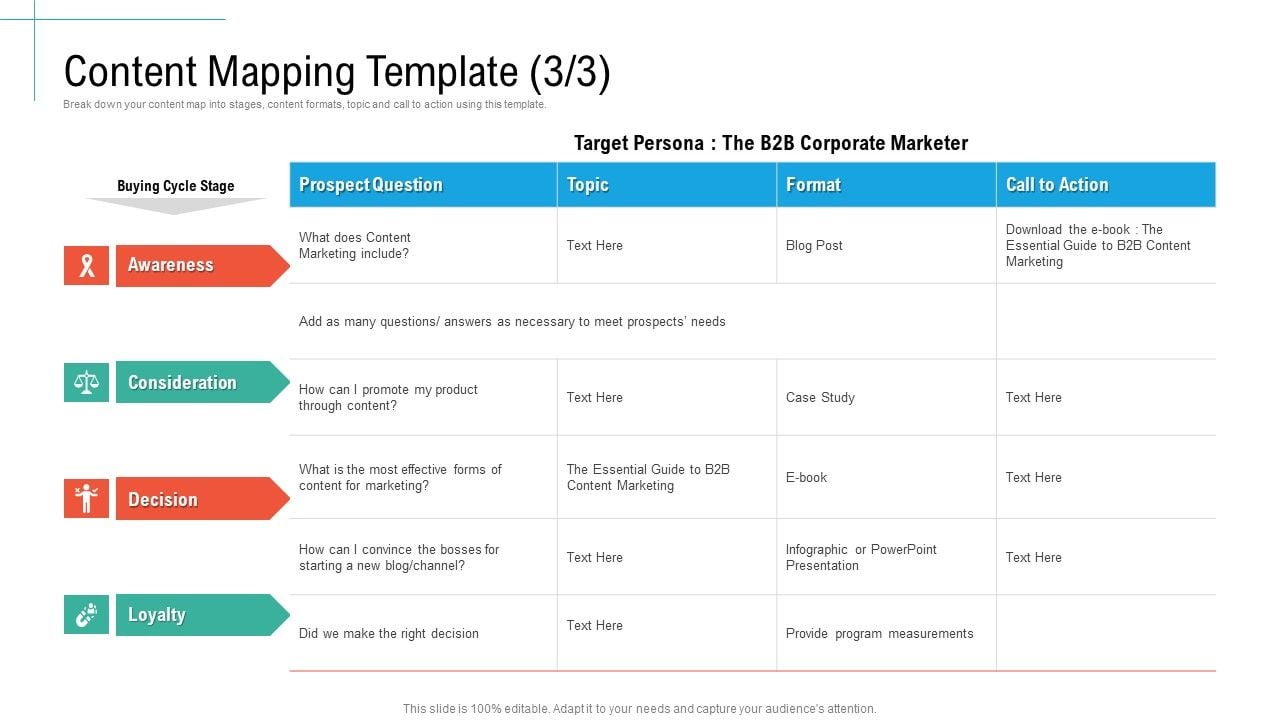 Content Mapping Template (3/3)

Break down your content map into stages, content formats, topic and call to action using this template.

Target Persona : The B2B Corporate Marketer

Buying Cycle Stage

Awareness

Consideration

Decision

Loyalty

| Prospect Question | Topic | Format | Call to Action |
|---|---|---|---|
| What does Content Marketing include? | Text Here | Blog Post | Download the e-book : The Essential Guide to B2B Content Marketing |
| Add as many questions/ answers as necessary to meet prospects' needs | | | |
| How can I promote my product through content? | Text Here | Case Study | Text Here |
| What is the most effective forms of content for marketing? | The Essential Guide to B2B Content Marketing | E-book | Text Here |
| How can I convince the bosses for starting a new blog/channel? | Text Here | Infographic or PowerPoint Presentation | Text Here |
| Did we make the right decision | Text Here | Provide program measurements | |

This slide is 100% editable. Adapt it to your needs and capture your audience's attention.